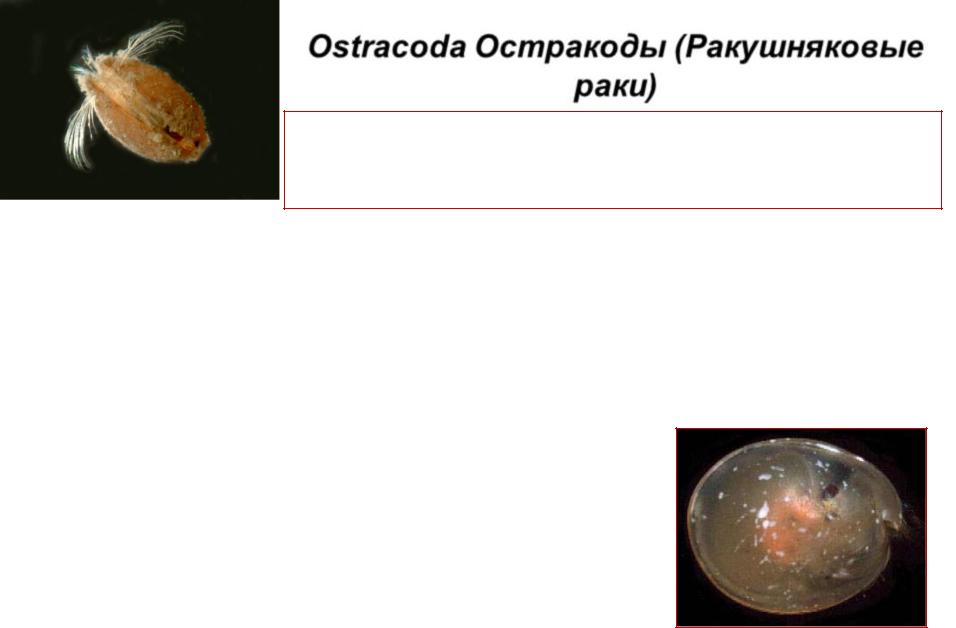 Ostracoda Остракоды (Ракушняковые раки)